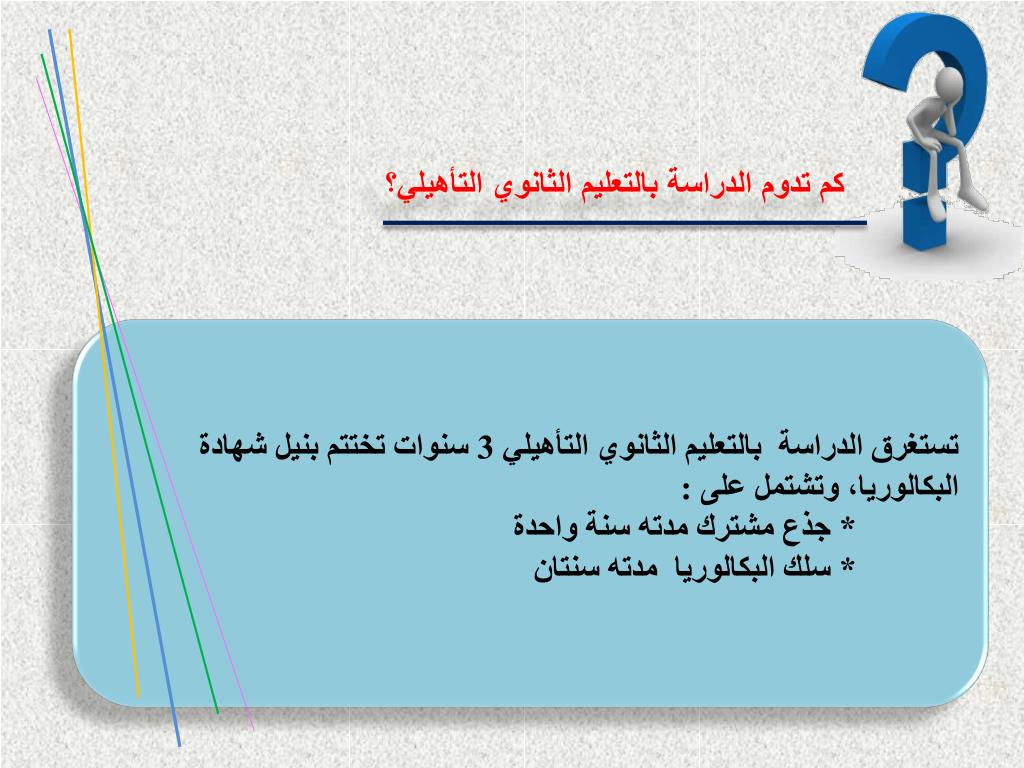 كم تدوم الدراسة بالتعليم الثانوي التأهيلي؟

تستغرق الدراسة بالتعليم الثانوي التأهيلي 3 سنوات تختتم بنيل شهادة البكالوريا، وتشتمل على :
* جذع مشترك مدته سنة واحدة
* سلك البكالوريا مدته سنتان